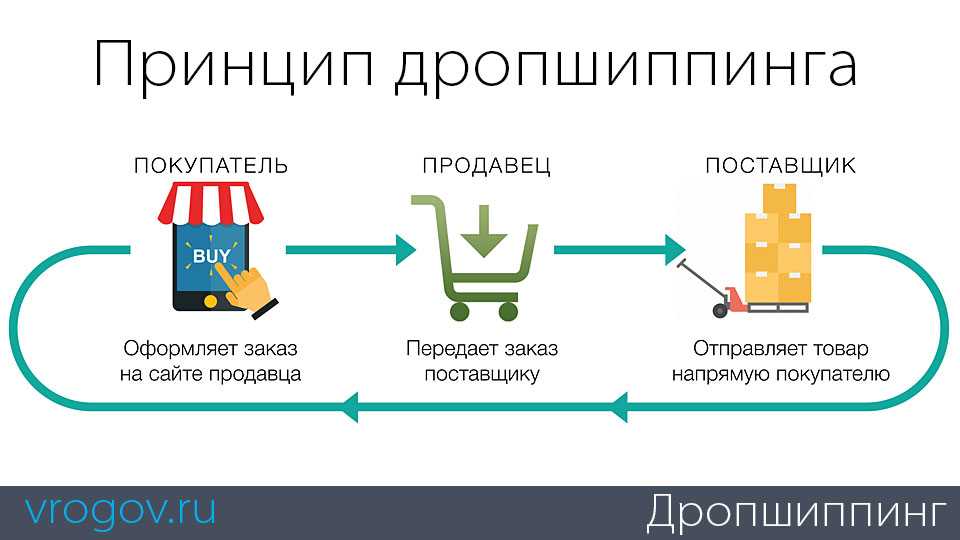 Принцип дропшиппинга

ПОКУПАТЕЛЬ

BUY

Оформляет заказ на сайте продавца

ПРОДАВЕЦ

Передает заказ поставщику

ПОСТАВЩИК

Отправляет товар напрямую покупателю

vrogov.ru

Дропшиппинг